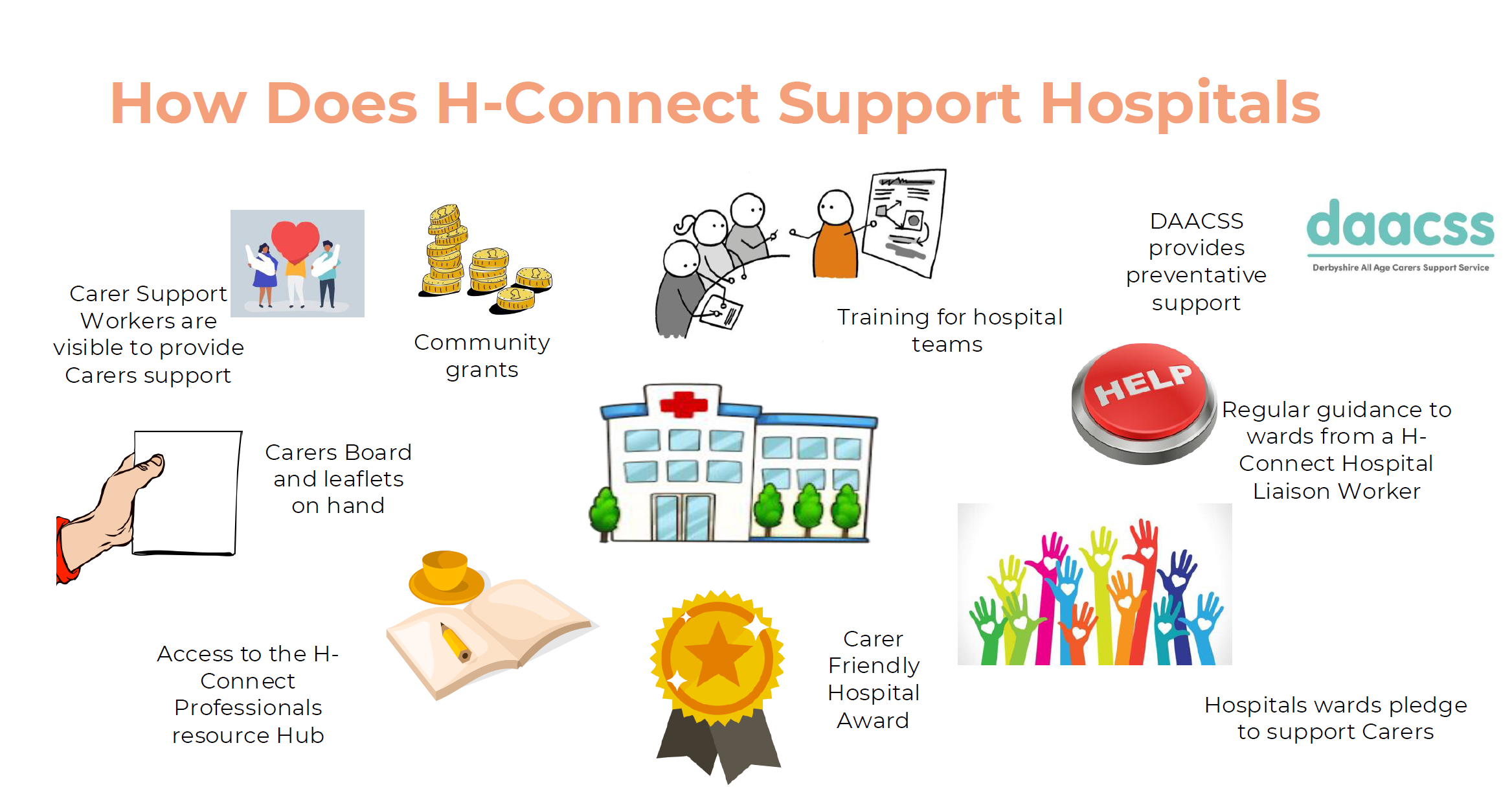 How Does H-Connect Support Hospitals

Carer Support Workers are visible to provide Carers support

Community grants

Training for hospital teams

DAACSS provides preventative support

daacss
Derbyshire All Age Carers Support Service

HELP

Regular guidance to wards from a H-Connect Hospital Liaison Worker

Carers Board and leaflets on hand

Access to the H-Connect Professionals resource Hub

Carer Friendly Hospital Award

Hospitals wards pledge to support Carers